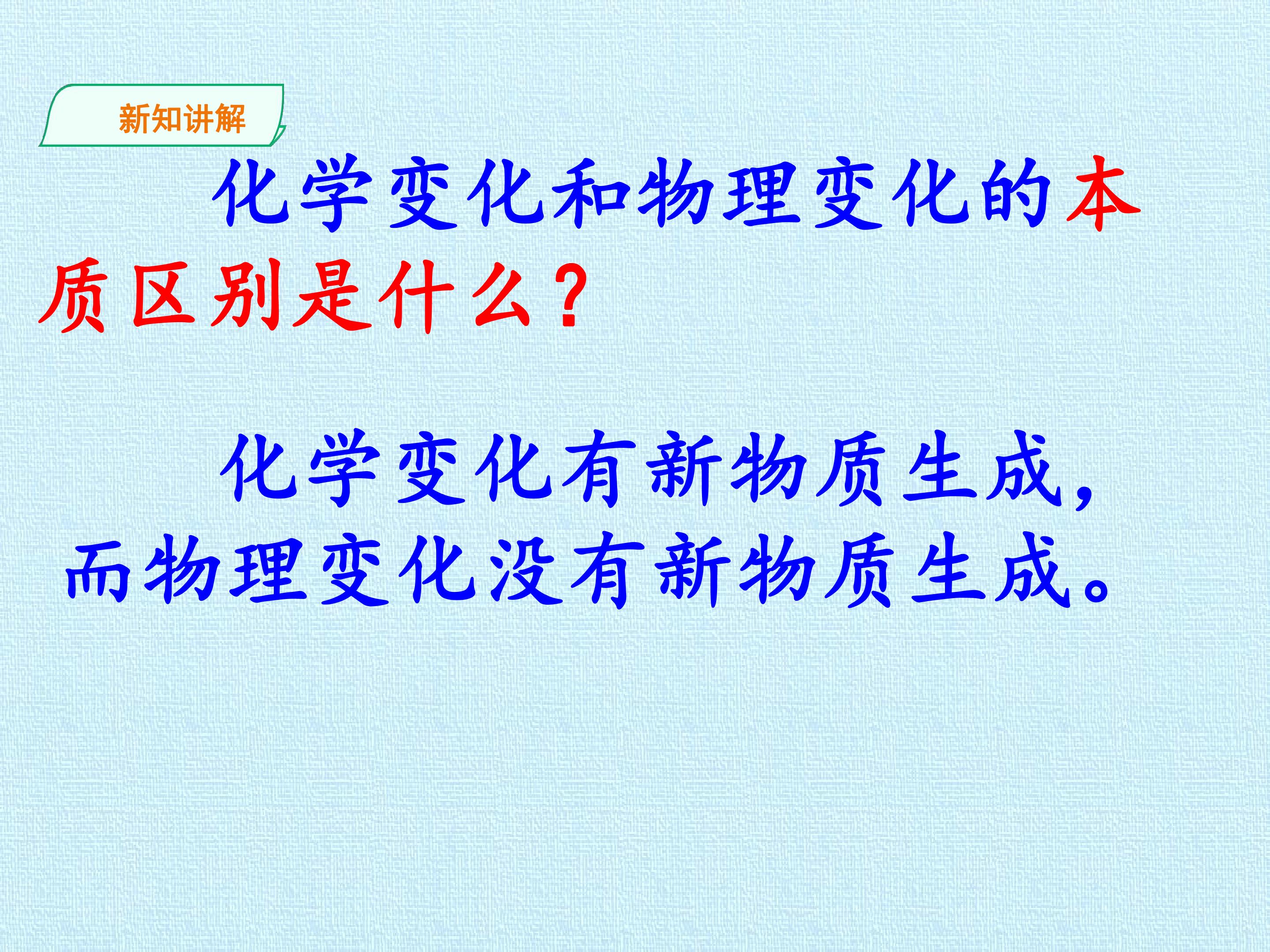 新知讲解

化学变化和物理变化的本质区别是什么？

化学变化有新物质生成，而物理变化没有新物质生成。